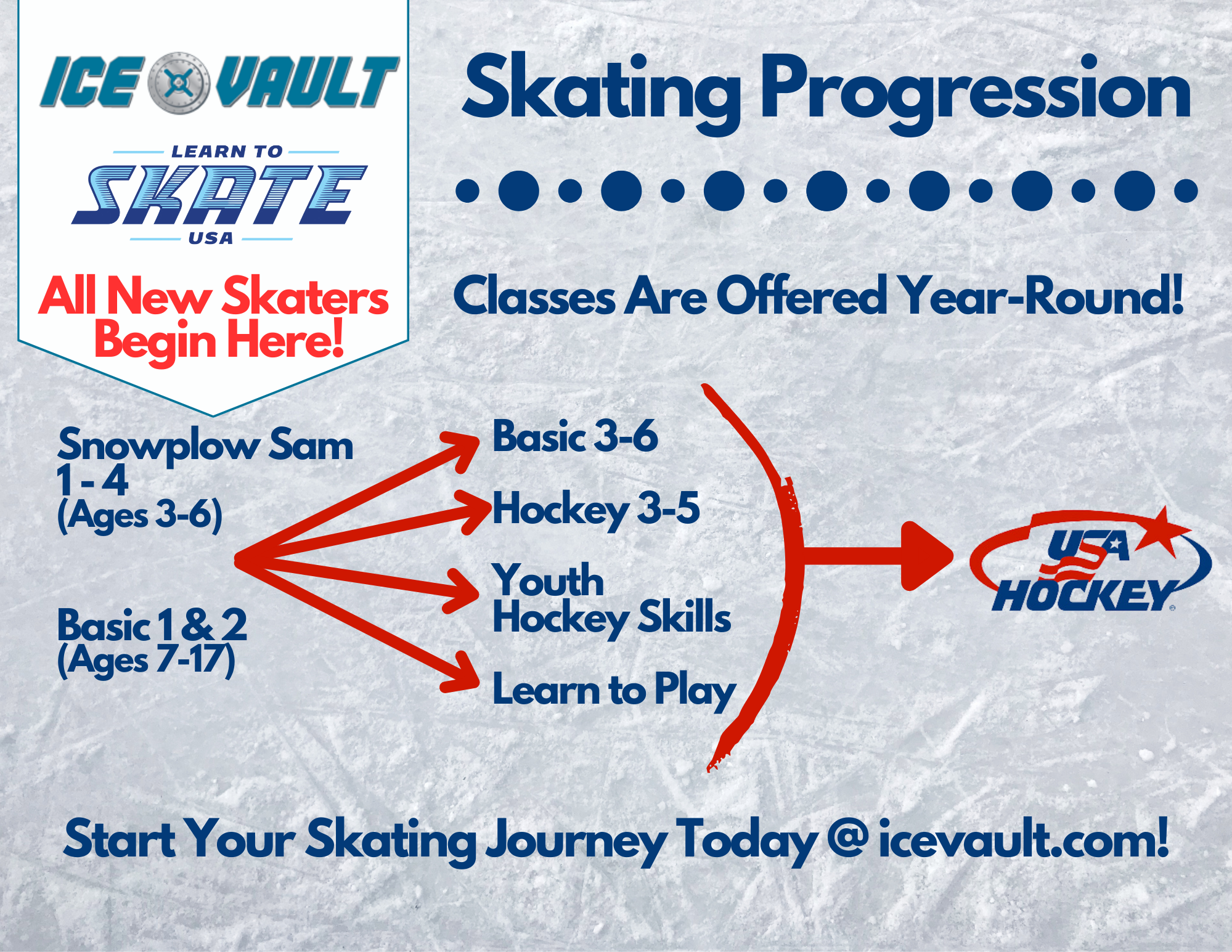 ICE VAULT

LEARN TO
SKATE
USA

All New Skaters Begin Here!

Skating Progression

Classes Are Offered Year-Round!

Snowplow Sam 1 - 4 (Ages 3-6)

Basic 1 & 2 (Ages 7-17)

Basic 3-6

Hockey 3-5

Youth Hockey Skills

Learn to Play

USA HOCKEY

Start Your Skating Journey Today @ icevault.com!